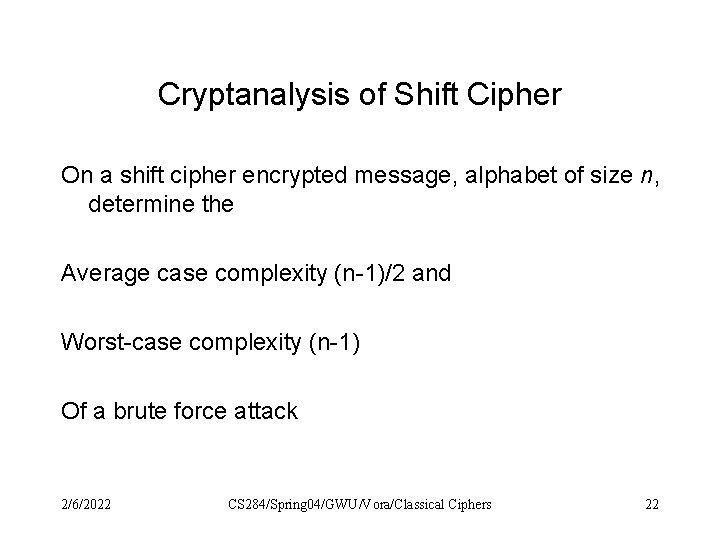 Cryptanalysis of Shift Cipher

On a shift cipher encrypted message, alphabet of size $n$, determine the

Average case complexity (n-1)/2 and

Worst-case complexity (n-1)

Of a brute force attack

2/6/2022

CS284/Spring04/GWU/Vora/Classical Ciphers

22